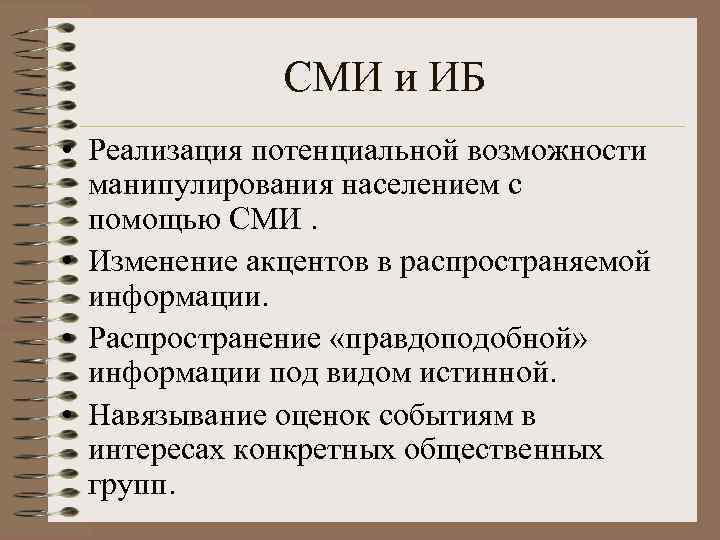 СМИ и ИБ

• Реализация потенциальной возможности манипулирования населением с помощью СМИ .
• Изменение акцентов в распространяемой информации.
• Распространение «правдоподобной» информации под видом истинной.
• Навязывание оценок событиям в интересах конкретных общественных групп.